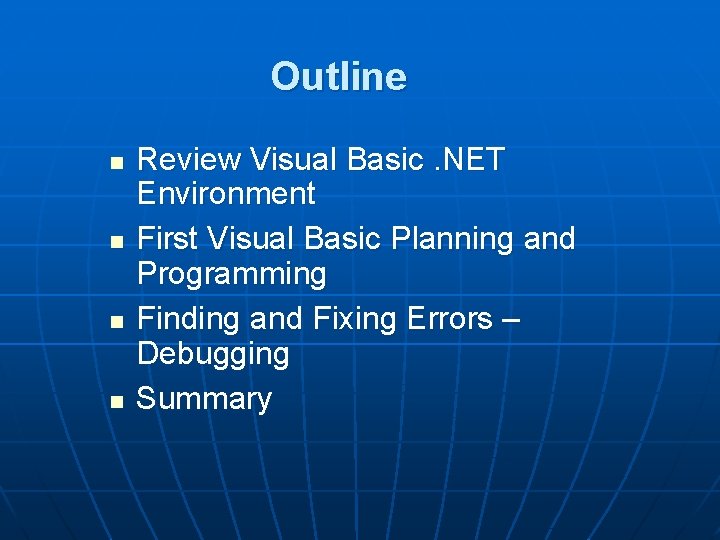 Outline

- Review Visual Basic .NET Environment
- First Visual Basic Planning and Programming
- Finding and Fixing Errors – Debugging
- Summary